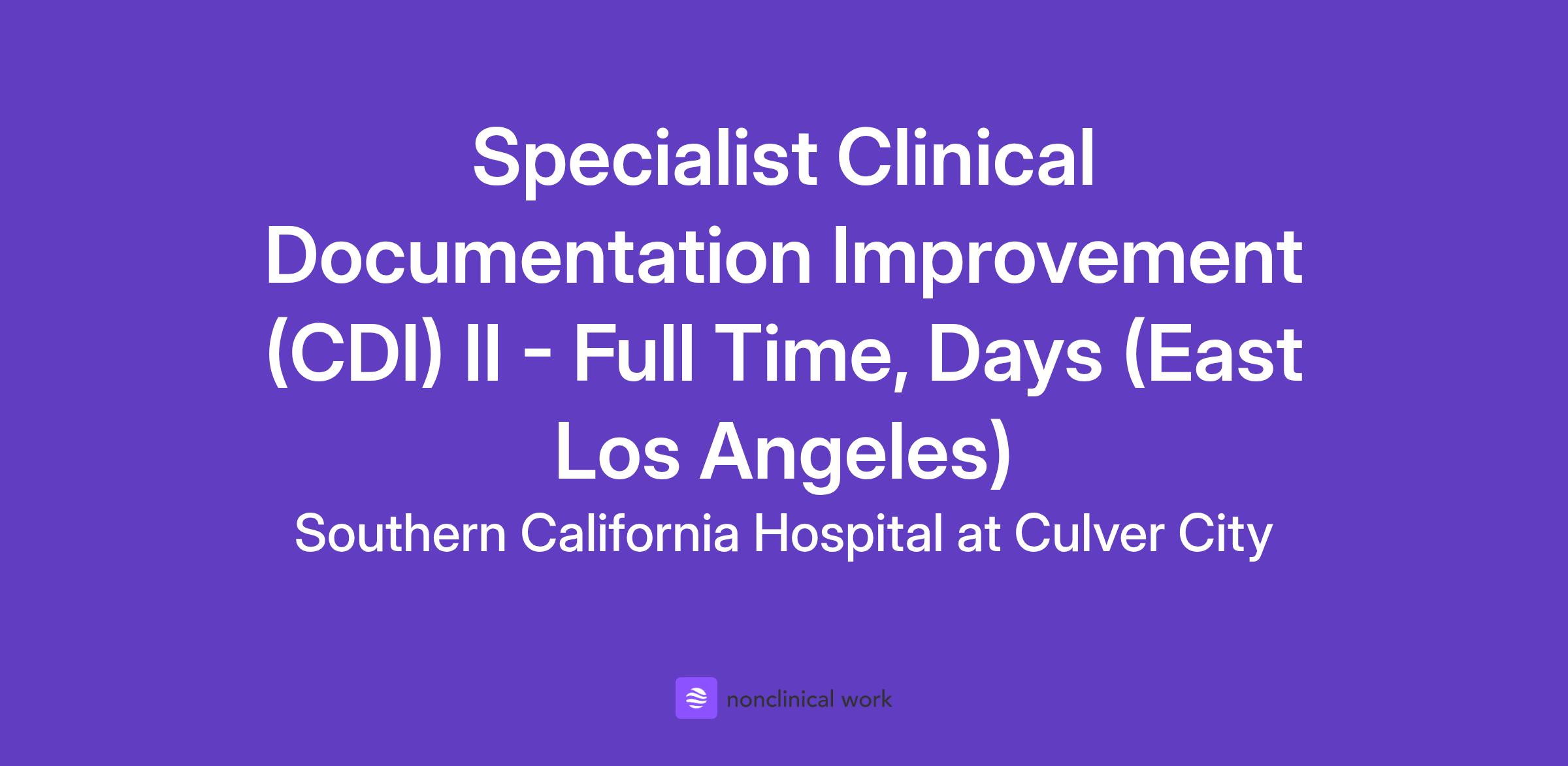 Specialist Clinical Documentation Improvement (CDI) II - Full Time, Days (East Los Angeles)

Southern California Hospital at Culver City

nonclinical work